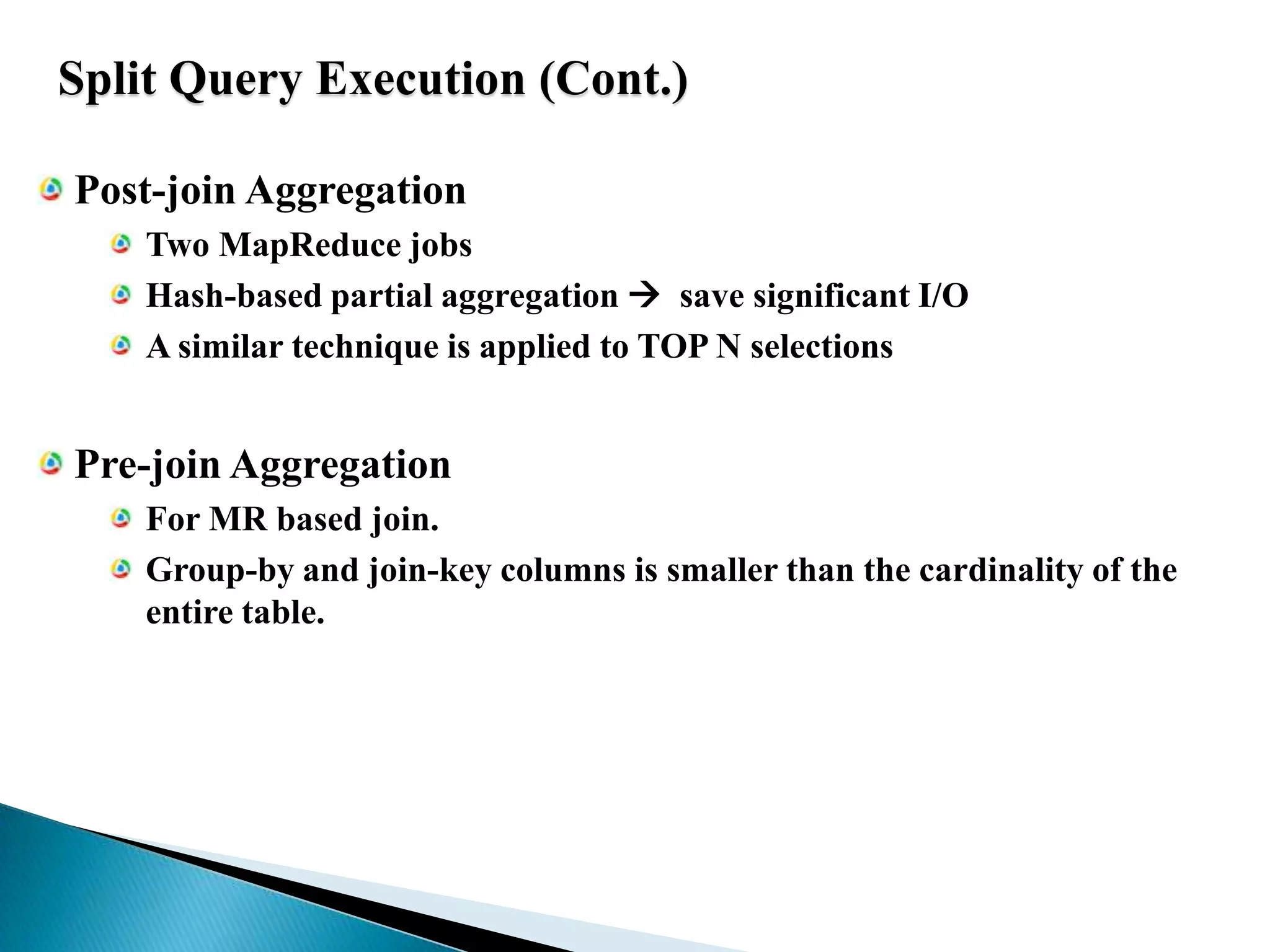 Split Query Execution (Cont.)

Post-join Aggregation

Two MapReduce jobs

Hash-based partial aggregation → save significant I/O

A similar technique is applied to TOP N selections

Pre-join Aggregation

For MR based join.

Group-by and join-key columns is smaller than the cardinality of the entire table.